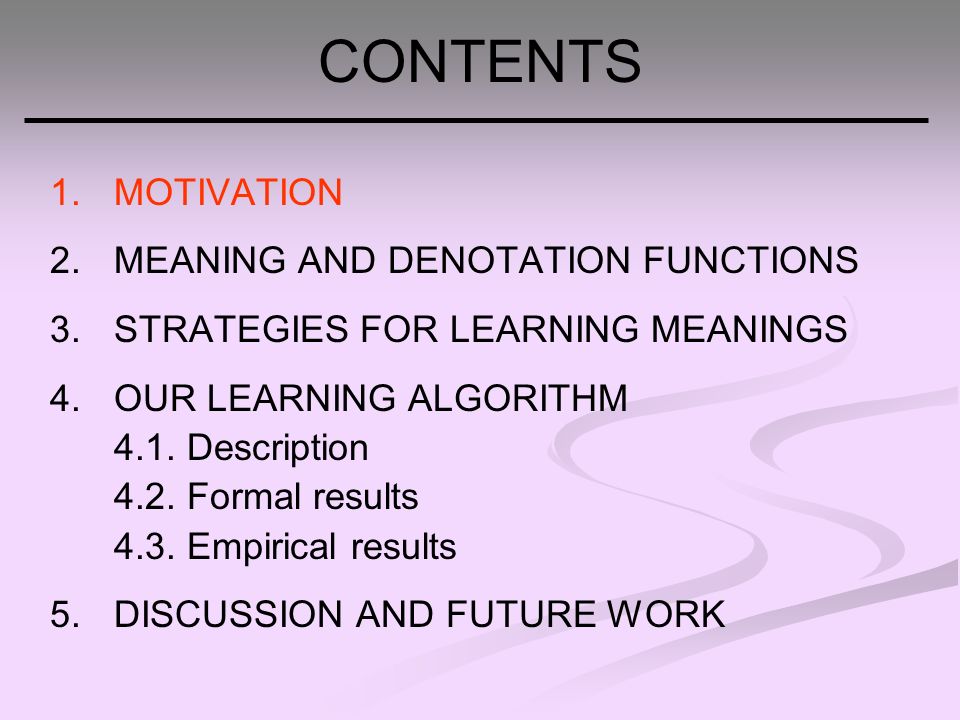 CONTENTS

1. MOTIVATION
2. MEANING AND DENOTATION FUNCTIONS
3. STRATEGIES FOR LEARNING MEANINGS
4. OUR LEARNING ALGORITHM
4.1. Description
4.2. Formal results
4.3. Empirical results
5. DISCUSSION AND FUTURE WORK